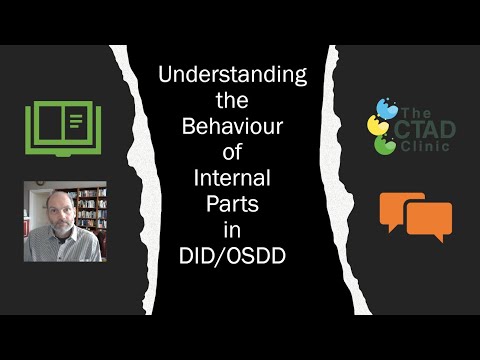 Understanding the Behaviour of Internal Parts in DID/OSDD

The CTAD Clinic